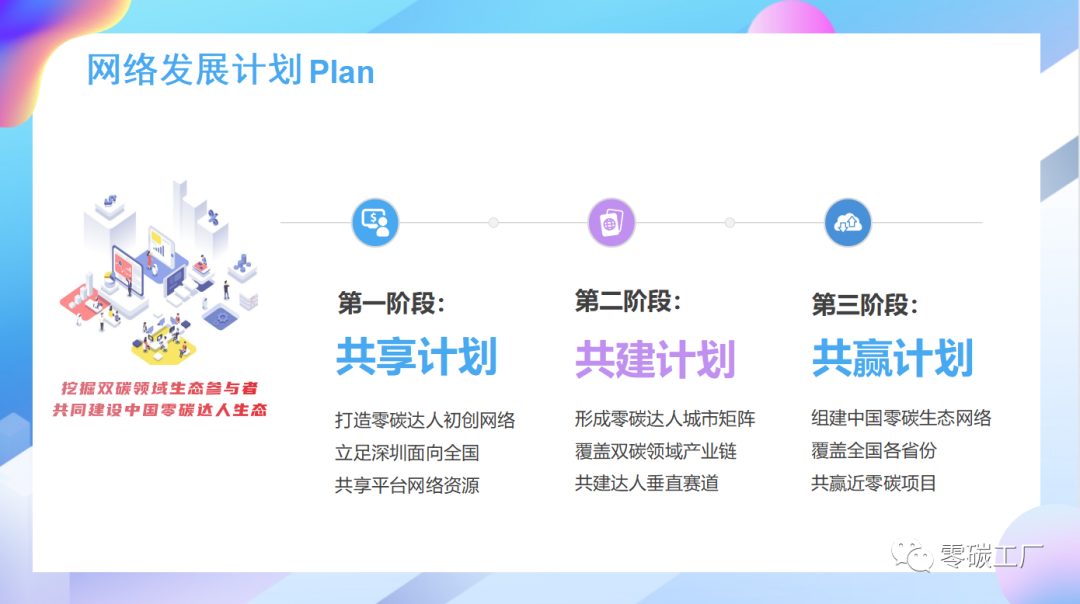 网络发展计划 Plan

挖掘双碳领域生态参与者
共同建设中国零碳达人生态

第一阶段:
共享计划
打造零碳达人初创网络
立足深圳面向全国
共享平台网络资源

第二阶段:
共建计划
形成零碳达人城市矩阵
覆盖双碳领域产业链
共建达人垂直赛道

第三阶段:
共赢计划
组建中国零碳生态网络
覆盖全国各省份
共赢近零碳项目

零碳工厂